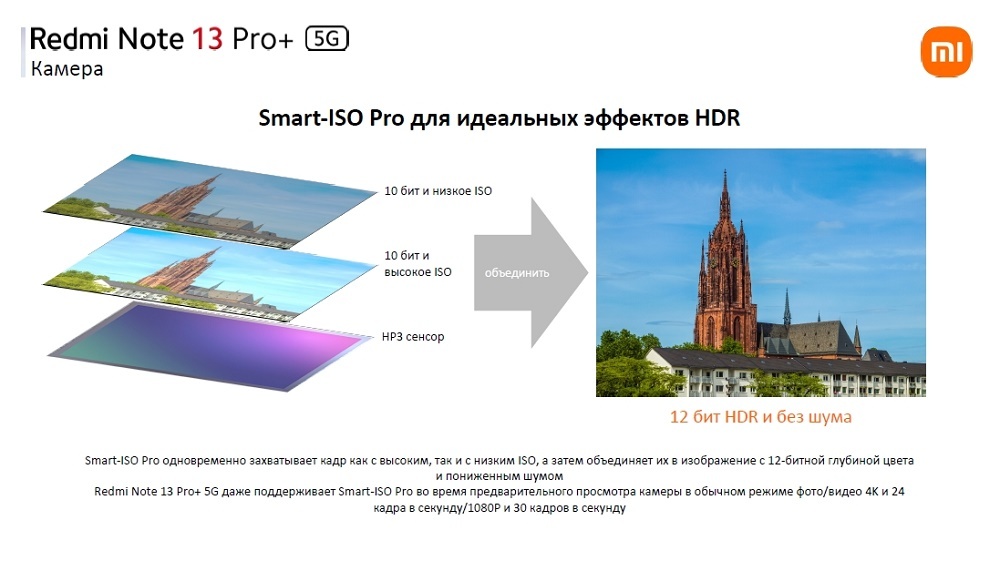 Redmi Note 13 Pro+ 5G
Камера

mi

Smart-ISO Pro для идеальных эффектов HDR

10 бит и низкое ISO

10 бит и высокое ISO

HP3 сенсор

объединить

12 бит HDR и без шума

Smart-ISO Pro одновременно захватывает кадр как с высоким, так и с низким ISO, а затем объединяет их в изображение с 12-битной глубиной цвета и пониженным шумом
Redmi Note 13 Pro+ 5G даже поддерживает Smart-ISO Pro во время предварительного просмотра камеры в обычном режиме фото/видео 4K и 24 кадра в секунду/1080P и 30 кадров в секунду